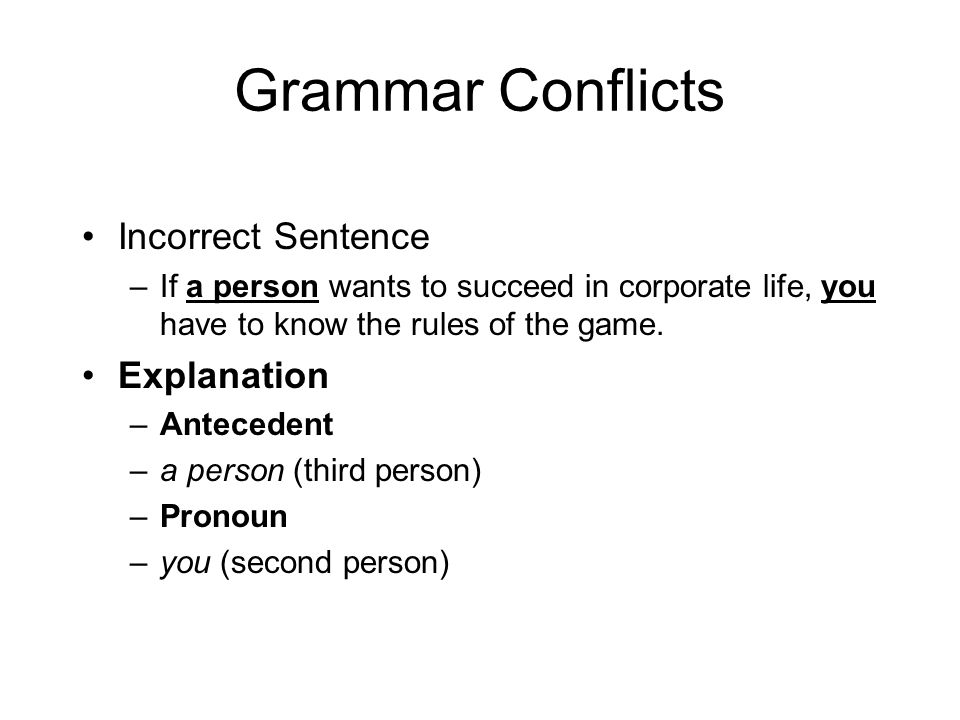 Grammar Conflicts

• Incorrect Sentence
– If a person wants to succeed in corporate life, you have to know the rules of the game.

• Explanation
– Antecedent
– a person (third person)
– Pronoun
– you (second person)